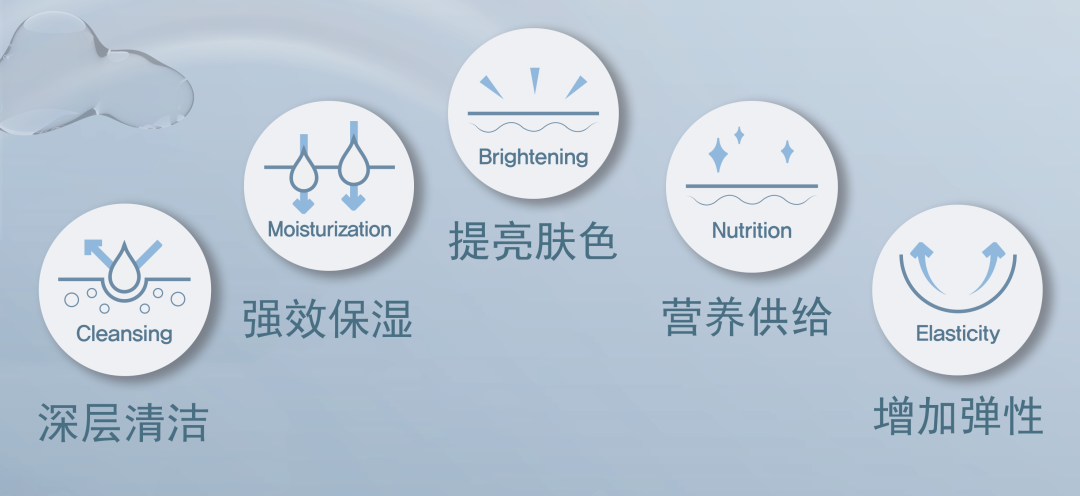 Cleansing

深层清洁

Moisturization

强效保湿

Brightening

提亮肤色

Nutrition

营养供给

Elasticity

增加弹性